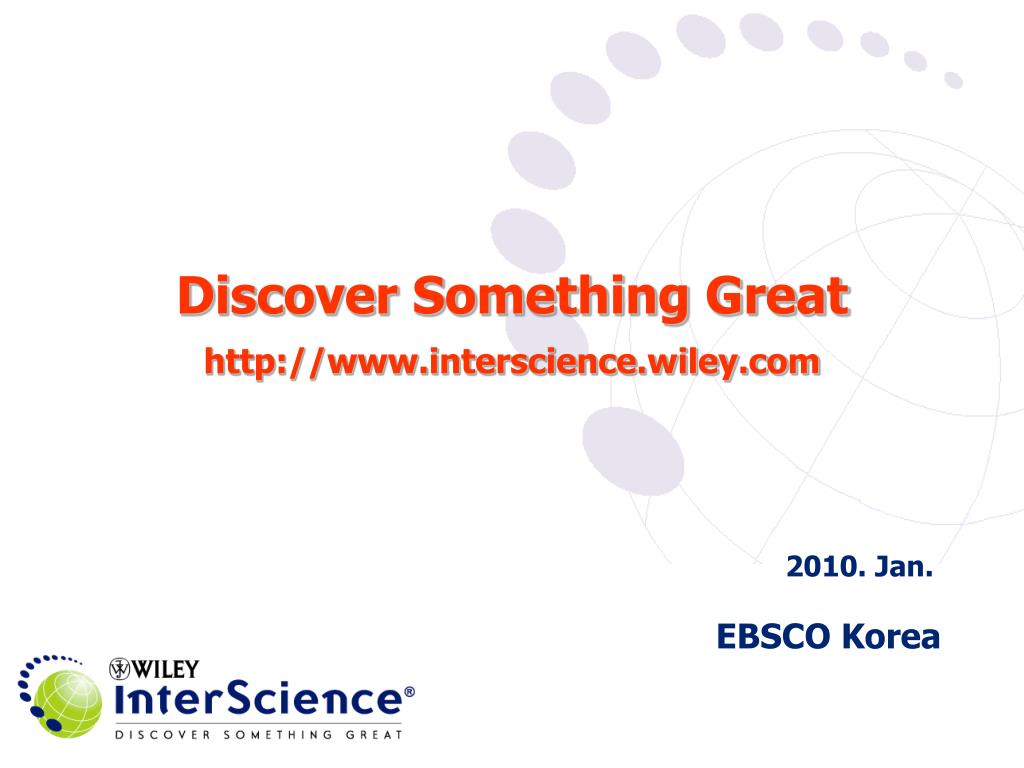 Discover Something Great
http://www.interscience.wiley.com

2010. Jan.

EBSCO Korea

WILEY
InterScience®
DISCOVER SOMETHING GREAT